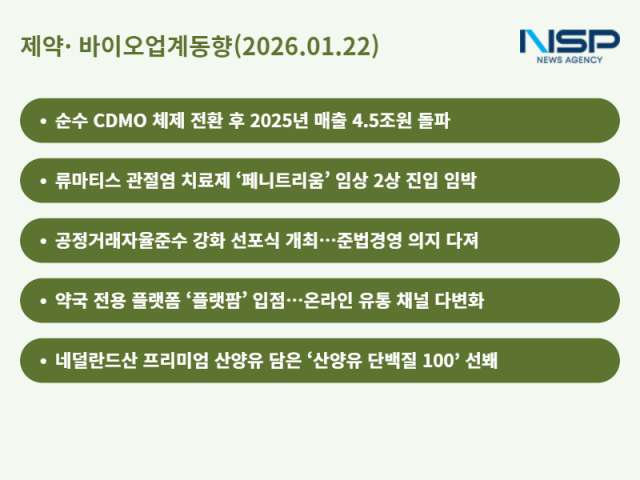 제약· 바이오업계동향(2026.01.22)

NSP
NEWS AGENCY

• 순수 CDMO 체제 전환 후 2025년 매출 4.5조원 돌파

• 류마티스 관절염 치료제 ‘페니트리움’ 임상 2상 진입 임박

• 공정거래자율준수 강화 선포식 개최…준법경영 의지 다져

• 약국 전용 플랫폼 ‘플랫팜’ 입점…온라인 유통 채널 다변화

• 네덜란드산 프리미엄 산양유 담은 ‘산양유 단백질 100’ 선봬